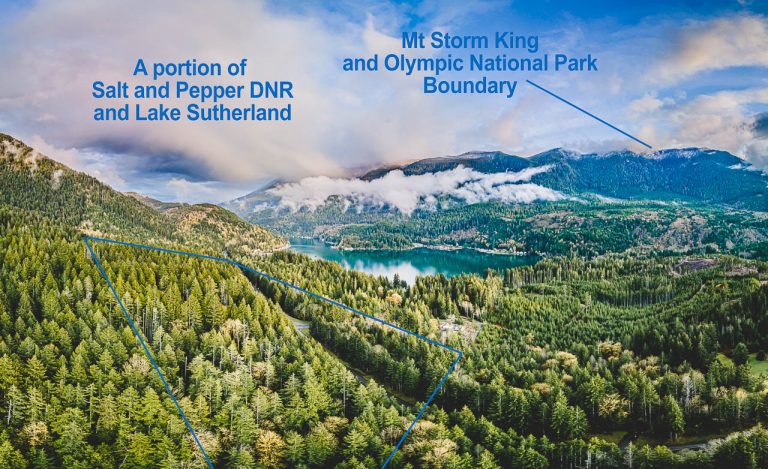 A portion of
Salt and Pepper DNR
and Lake Sutherland

Mt Storm King
and Olympic National Park
Boundary